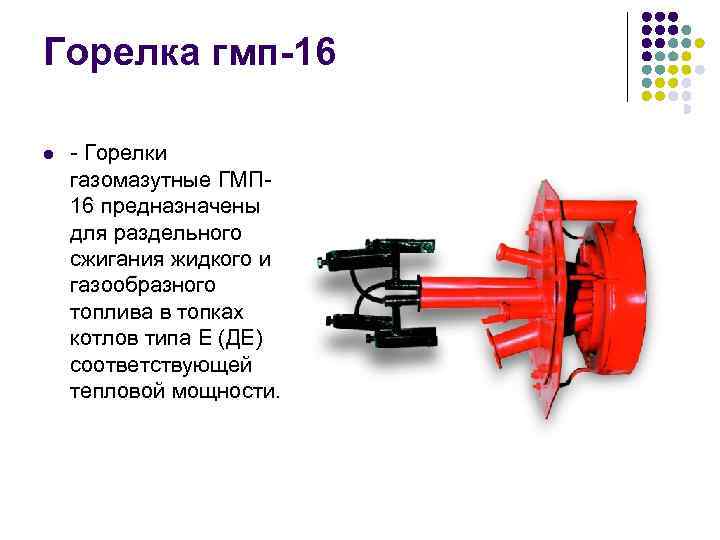 Горелка гмп-16

- Горелки газомазутные ГМП-16 предназначены для раздельного сжигания жидкого и газообразного топлива в топках котлов типа Е (ДЕ) соответствующей тепловой мощности.